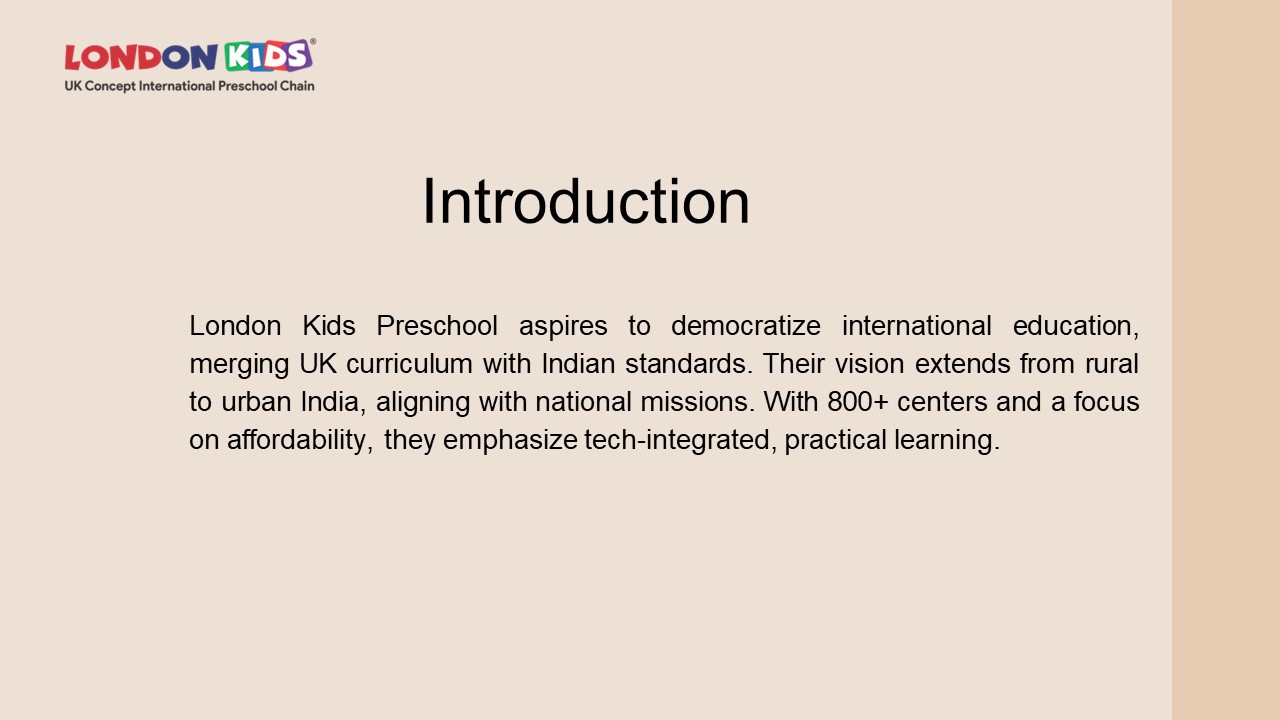 LONDON KIDS®
UK Concept International Preschool Chain

Introduction

London Kids Preschool aspires to democratize international education, merging UK curriculum with Indian standards. Their vision extends from rural to urban India, aligning with national missions. With 800+ centers and a focus on affordability, they emphasize tech-integrated, practical learning.